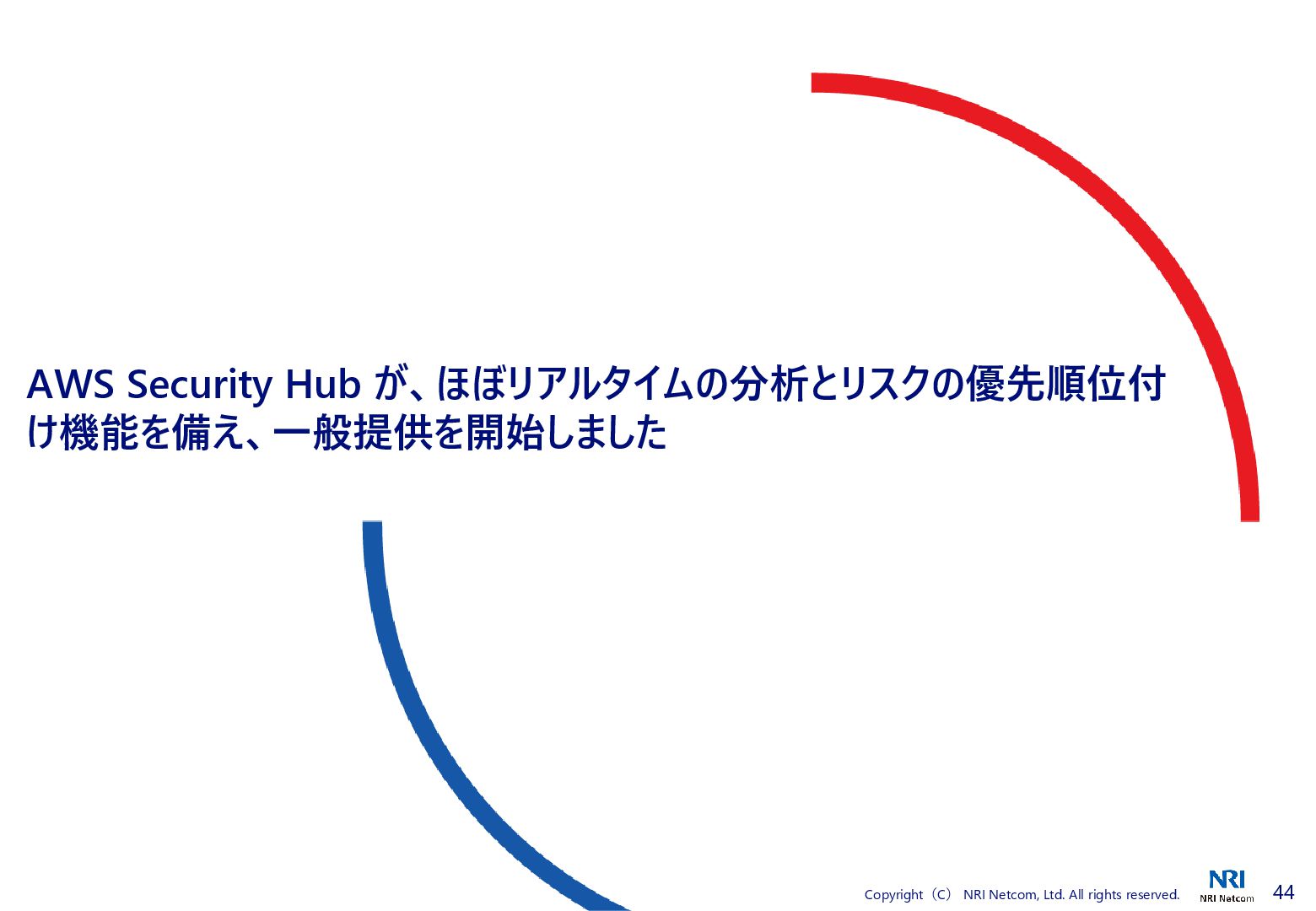 AWS Security Hub が、ほぼリアルタイムの分析とリスクの優先順位付け機能を備え、一般提供を開始しました

Copyright（C） NRI Netcom, Ltd. All rights reserved.

NRI
NRI Netcom

44